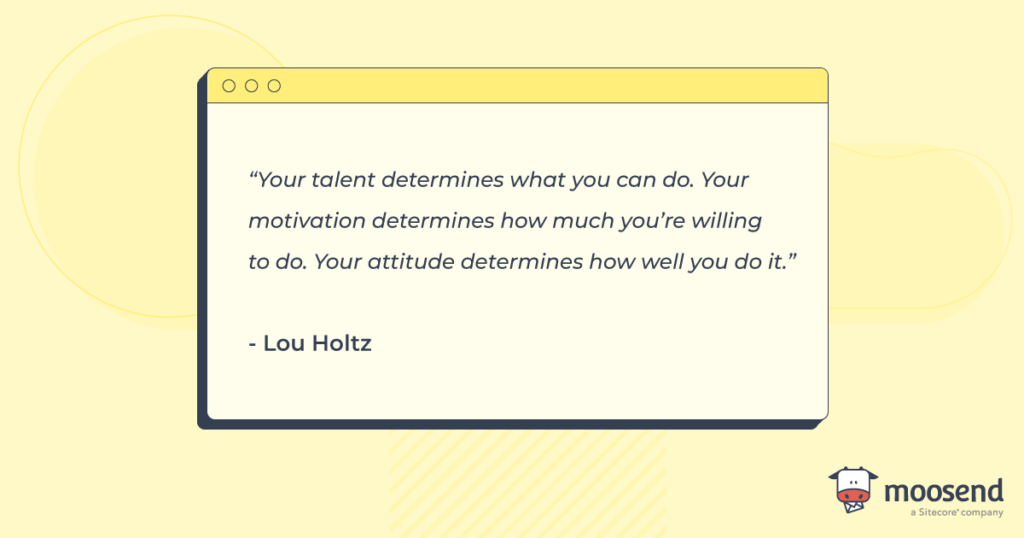 “Your talent determines what you can do. Your motivation determines how much you’re willing to do. Your attitude determines how well you do it.”

- Lou Holtz

moosend
a Sitecore® company